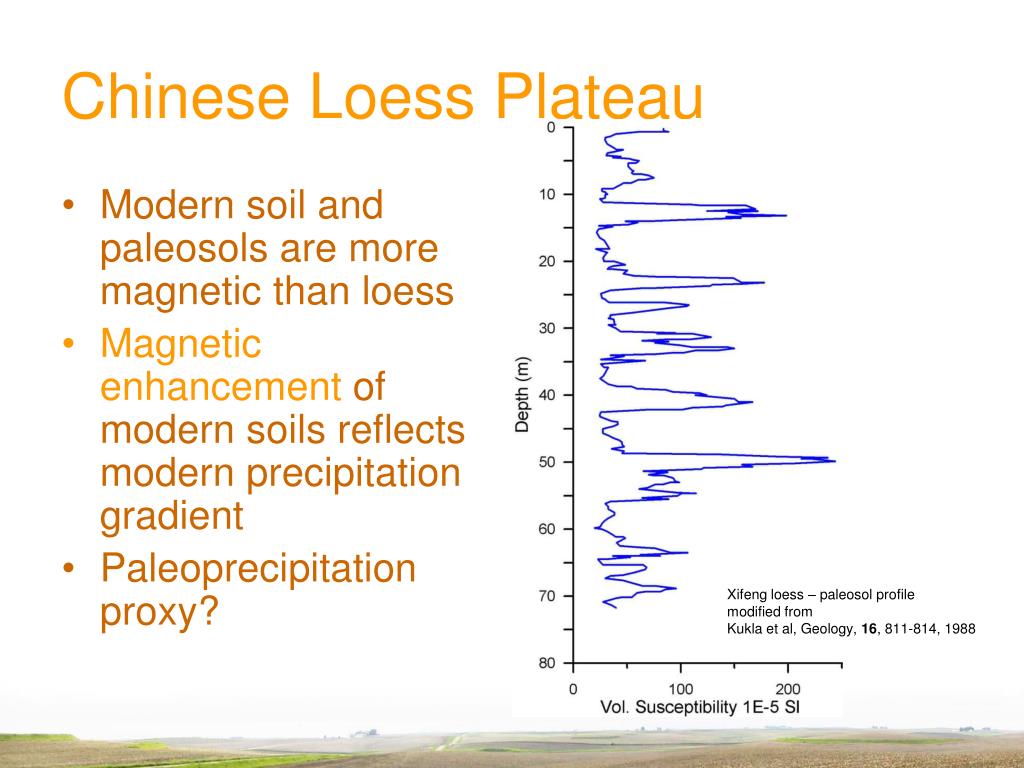 Chinese Loess Plateau

• Modern soil and paleosols are more magnetic than loess
• Magnetic enhancement of modern soils reflects modern precipitation gradient
• Paleoprecipitation proxy?

0
10
20
30
40
50
60
70
80
Depth (m)
0
100
200
Vol. Susceptibility 1E-5 SI

Xifeng loess – paleosol profile
modified from
Kukla et al, Geology, 16, 811-814, 1988